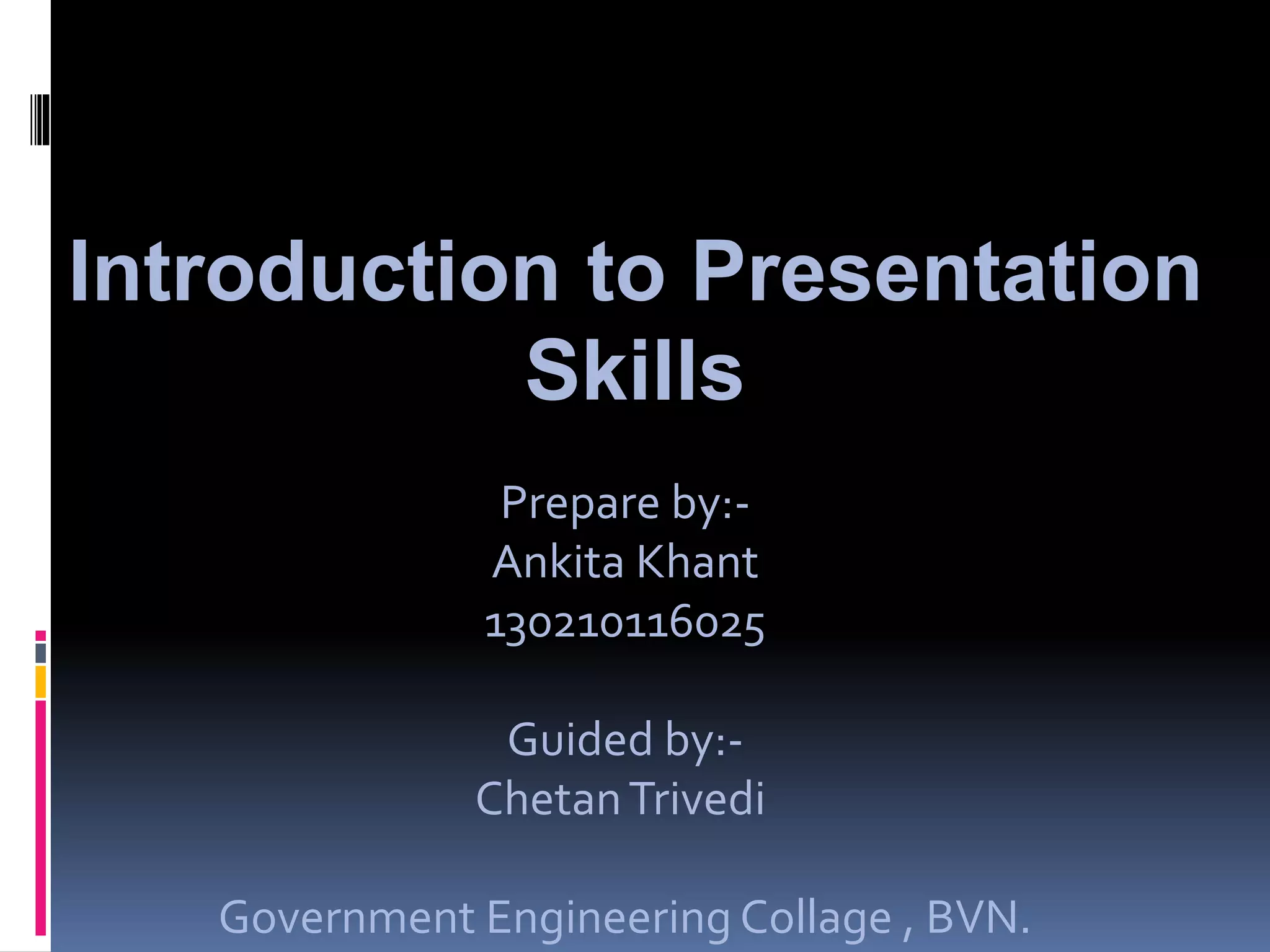 Introduction to Presentation Skills

Prepare by:-
Ankita Khant
130210116025

Guided by:-
Chetan Trivedi

Government Engineering Collage , BVN.